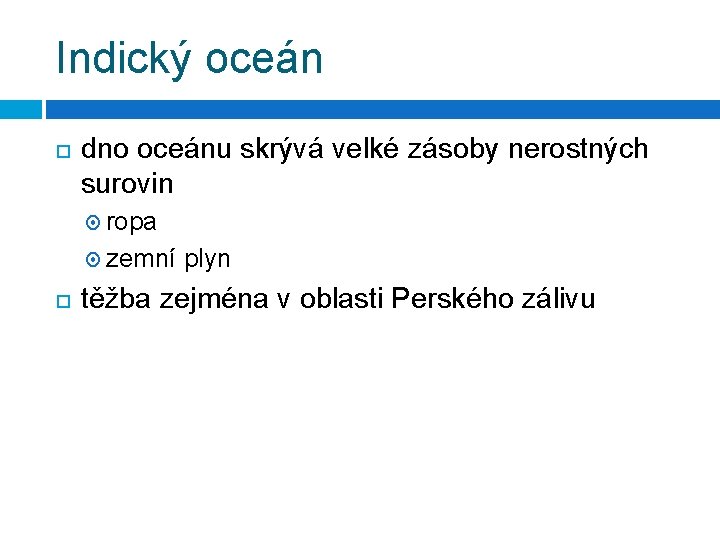 Indický oceán

dno oceánu skrývá velké zásoby nerostných surovin

ropa

zemní plyn

těžba zejména v oblasti Perského zálivu